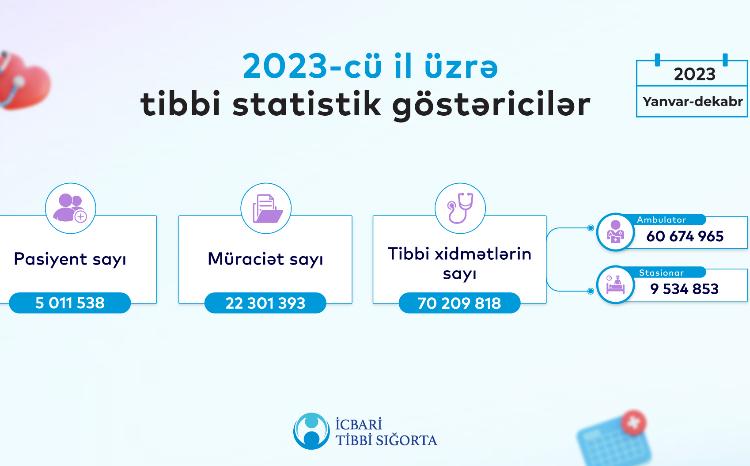 2023-cü il üzrə
tibbi statistik göstəricilər

2023
Yanvar-dekabr

Pasiyent sayı
5 011 538

Müraciət sayı
22 301 393

Tibbi xidmətlərin sayı
70 209 818

Ambulator
60 674 965

Stasionar
9 534 853

İCBARİ
TİBBİ SIĞORTA